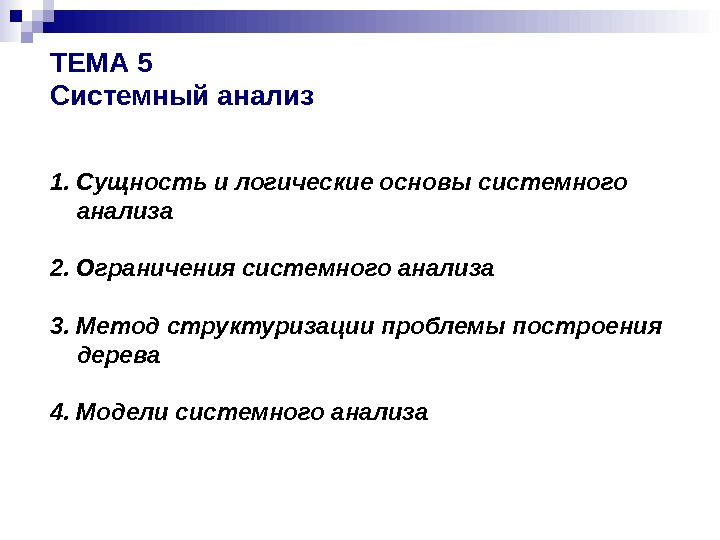 ТЕМА 5
Системный анализ

1. Сущность и логические основы системного анализа

2. Ограничения системного анализа

3. Метод структуризации проблемы построения дерева

4. Модели системного анализа